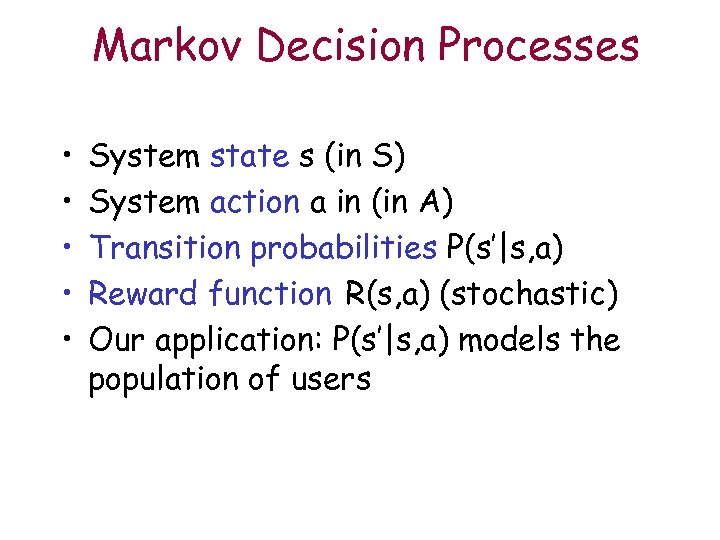 Markov Decision Processes

• System state s (in S)
• System action a in (in A)
• Transition probabilities P(s'|s,a)
• Reward function R(s,a) (stochastic)
• Our application: P(s'|s,a) models the population of users